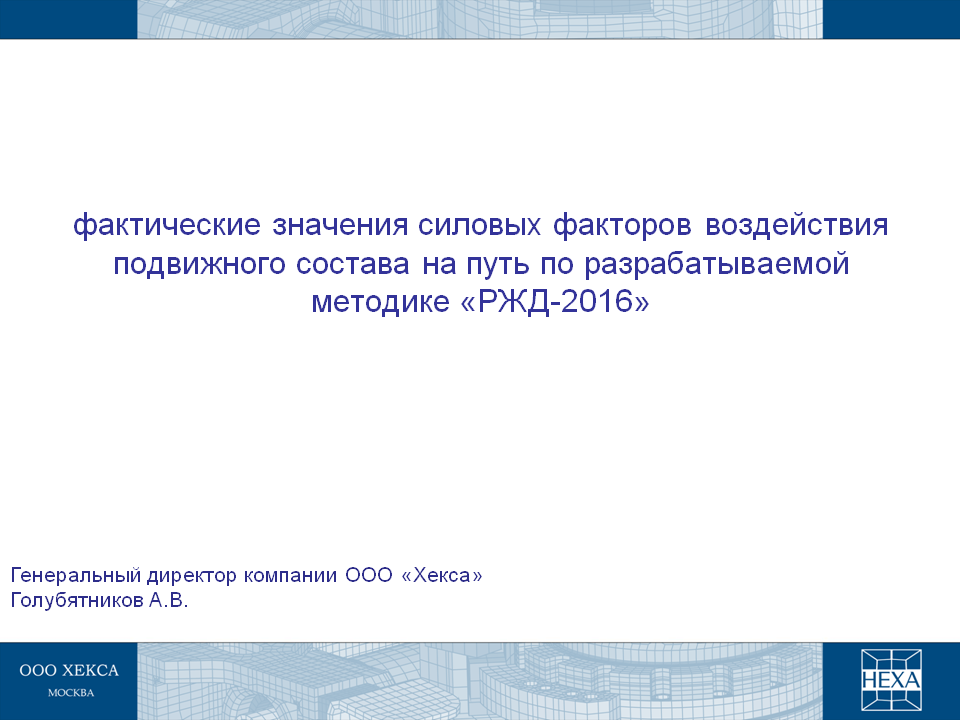 фактические значения силовых факторов воздействия подвижного состава на путь по разрабатываемой методике «РЖД-2016»

Генеральный директор компании ООО «Хекса»
Голубятников А.В.

ООО ХЕКСА
МОСКВА

HEXA